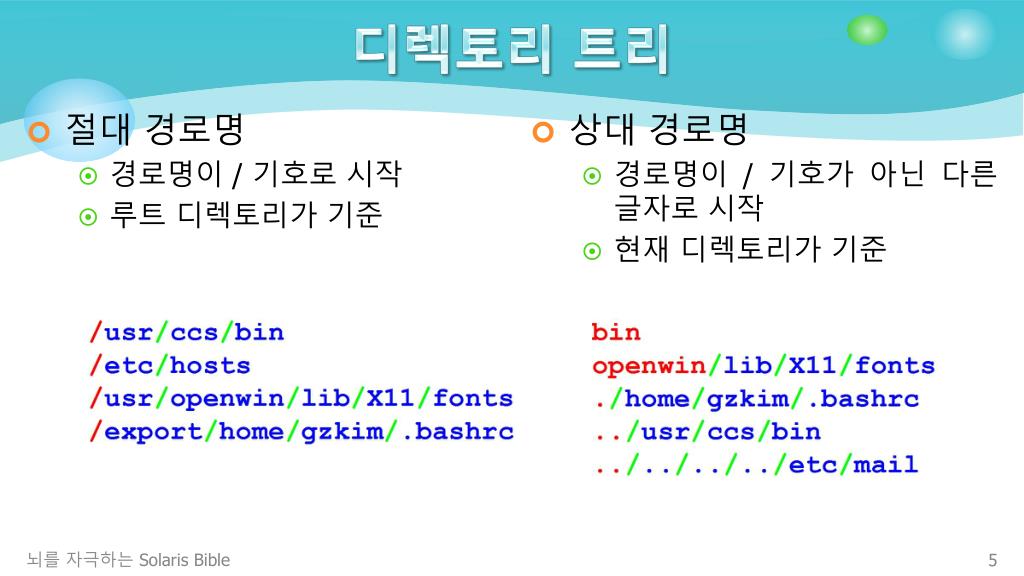 디렉토리 트리

절대 경로명

경로명이 / 기호로 시작

루트 디렉토리가 기준

/usr/ccs/bin
/etc/hosts
/usr/openwin/lib/X11/fonts
/export/home/gzkim/.bashrc

상대 경로명

경로명이 / 기호가 아닌 다른 글자로 시작

현재 디렉토리가 기준

bin
openwin/lib/X11/fonts
./home/gzkim/.bashrc
../usr/ccs/bin
../../../../etc/mail

뇌를 자극하는 Solaris Bible

5